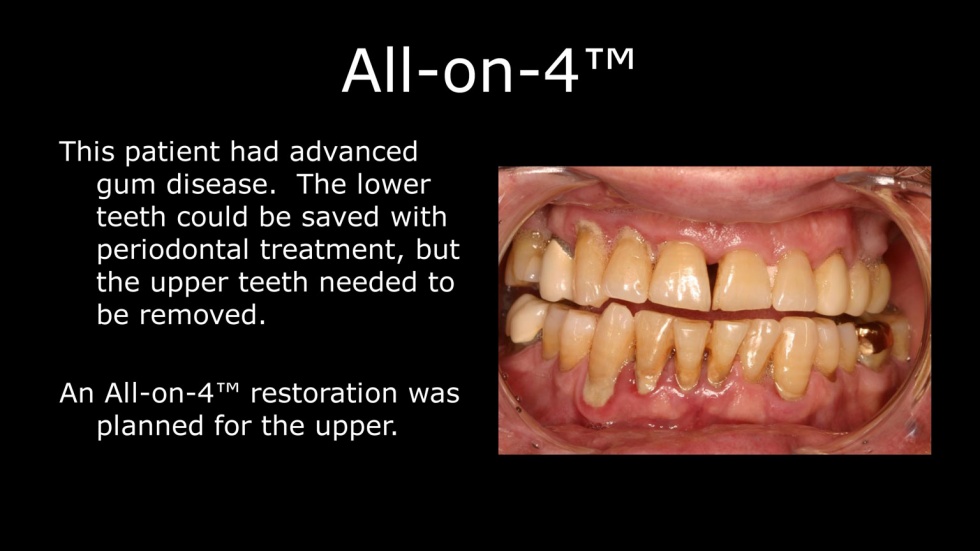 All-on-4™

This patient had advanced gum disease. The lower teeth could be saved with periodontal treatment, but the upper teeth needed to be removed.

An All-on-4™ restoration was planned for the upper.